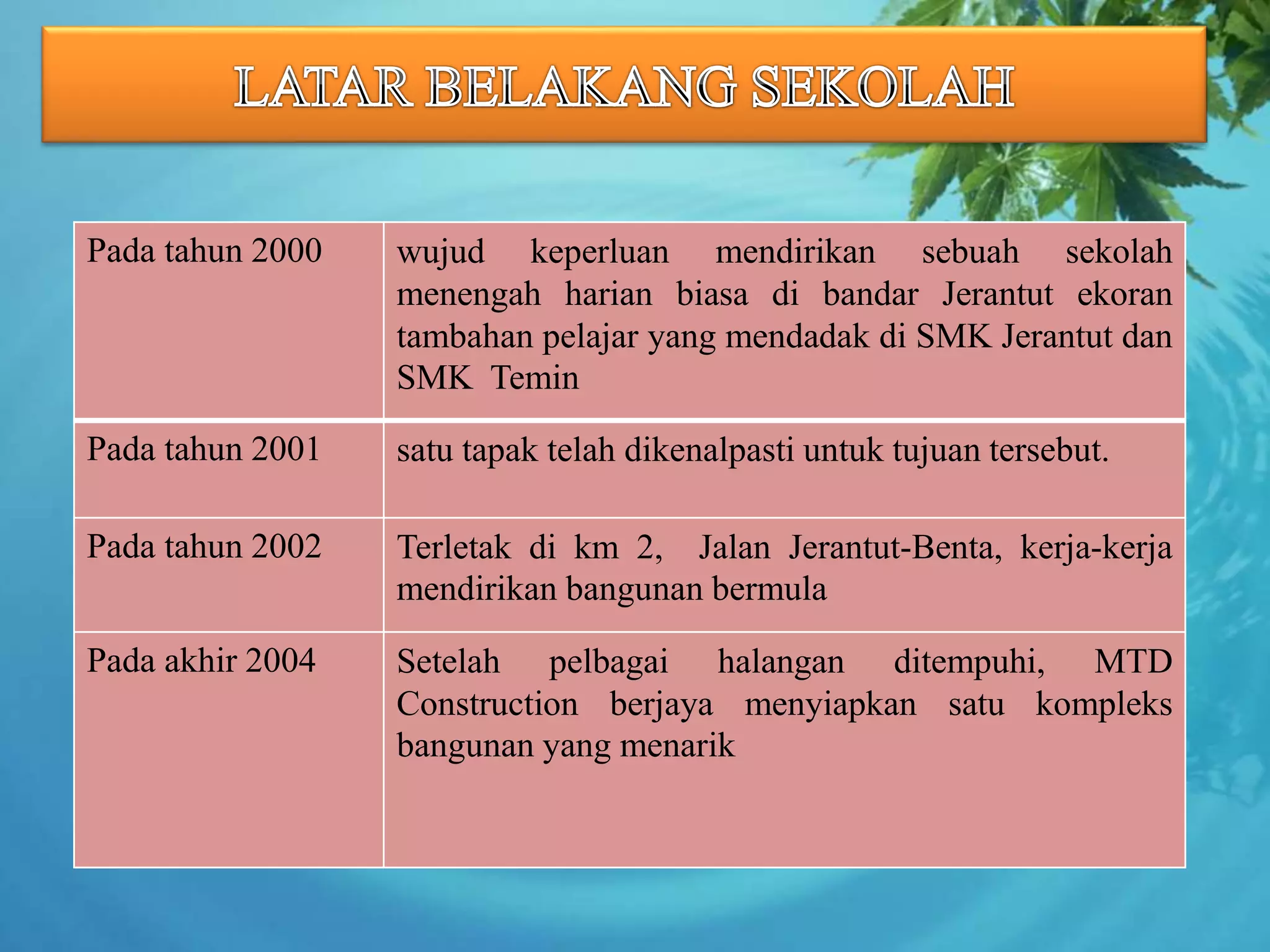 LATAR BELAKANG SEKOLAH

| | |
|---|---|
| Pada tahun 2000 | wujud keperluan mendirikan sebuah sekolah menengah harian biasa di bandar Jerantut ekoran tambahan pelajar yang mendadak di SMK Jerantut dan SMK Temin |
| Pada tahun 2001 | satu tapak telah dikenalpasti untuk tujuan tersebut. |
| Pada tahun 2002 | Terletak di km 2, Jalan Jerantut-Benta, kerja-kerja mendirikan bangunan bermula |
| Pada akhir 2004 | Setelah pelbagai halangan ditempuhi, MTD Construction berjaya menyiapkan satu kompleks bangunan yang menarik |